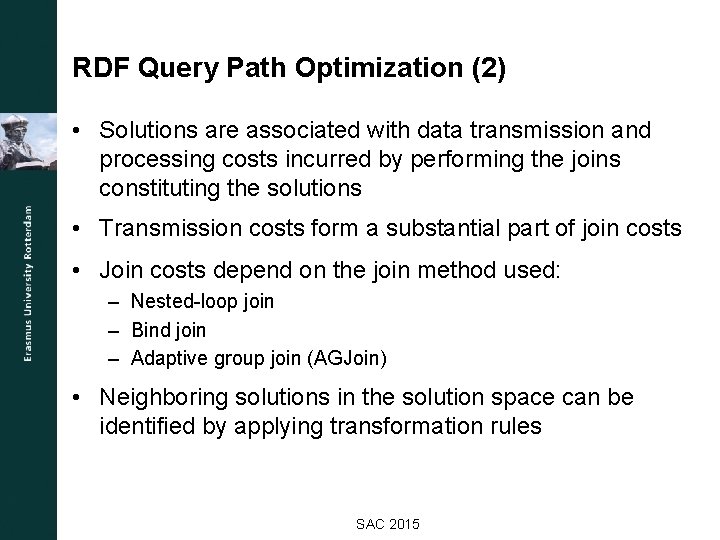 Erasmus University Rotterdam

RDF Query Path Optimization (2)

• Solutions are associated with data transmission and processing costs incurred by performing the joins constituting the solutions

• Transmission costs form a substantial part of join costs

• Join costs depend on the join method used:
– Nested-loop join
– Bind join
– Adaptive group join (AGJoin)

• Neighboring solutions in the solution space can be identified by applying transformation rules

SAC 2015